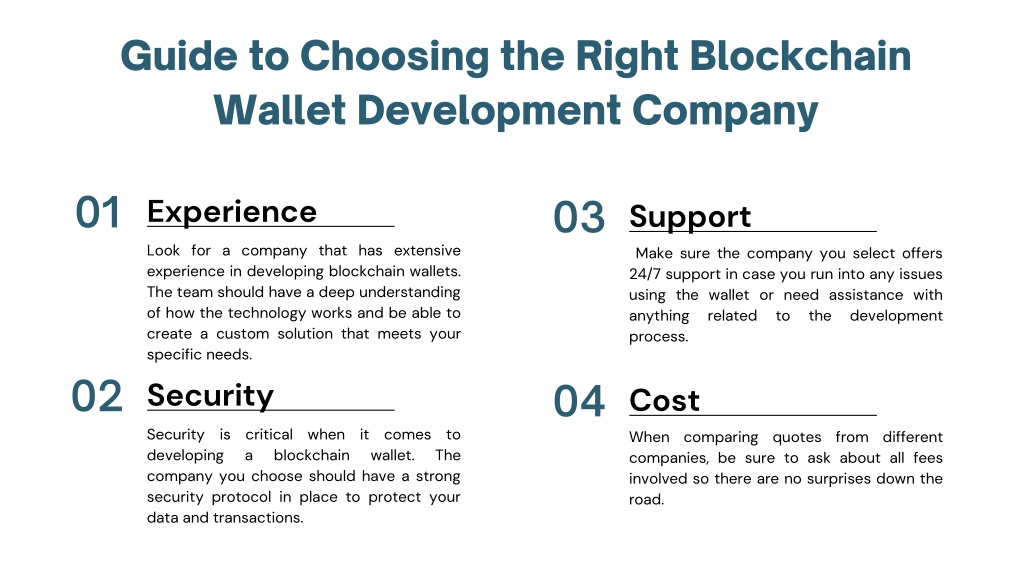 Guide to Choosing the Right Blockchain Wallet Development Company

01 Experience

Look for a company that has extensive experience in developing blockchain wallets. The team should have a deep understanding of how the technology works and be able to create a custom solution that meets your specific needs.

02 Security

Security is critical when it comes to developing a blockchain wallet. The company you choose should have a strong security protocol in place to protect your data and transactions.

03 Support

Make sure the company you select offers 24/7 support in case you run into any issues using the wallet or need assistance with anything related to the development process.

04 Cost

When comparing quotes from different companies, be sure to ask about all fees involved so there are no surprises down the road.